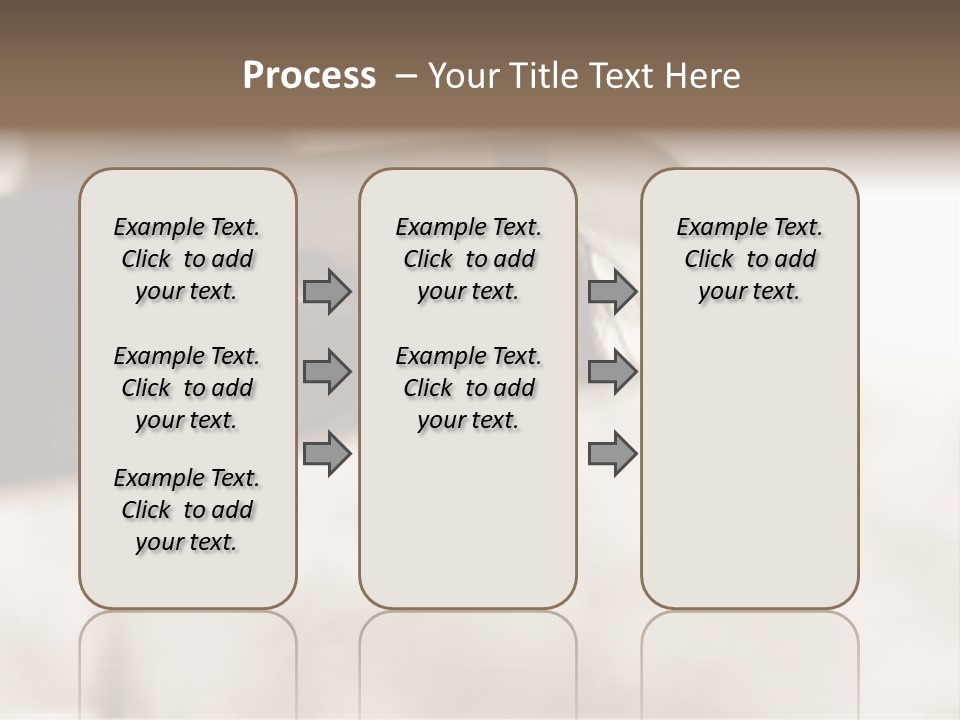 Process – Your Title Text Here

Example Text. Click to add your text.

Example Text. Click to add your text.

Example Text. Click to add your text.

Example Text. Click to add your text.

Example Text. Click to add your text.

Example Text. Click to add your text.